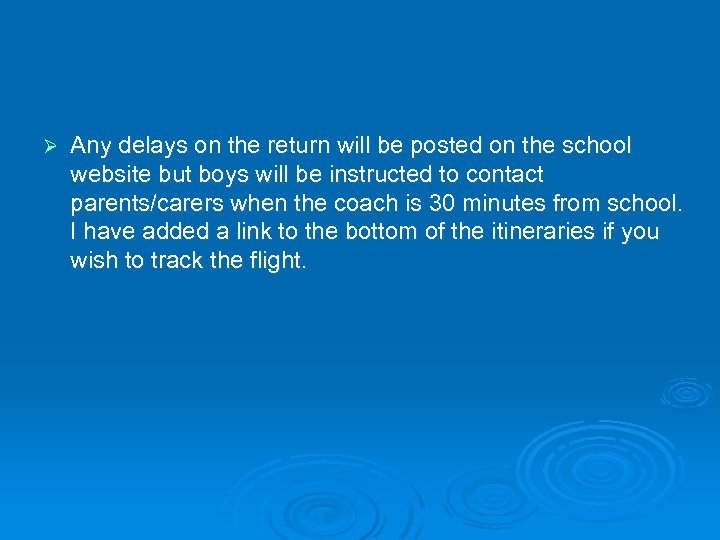 ➢ Any delays on the return will be posted on the school website but boys will be instructed to contact parents/carers when the coach is 30 minutes from school. I have added a link to the bottom of the itineraries if you wish to track the flight.